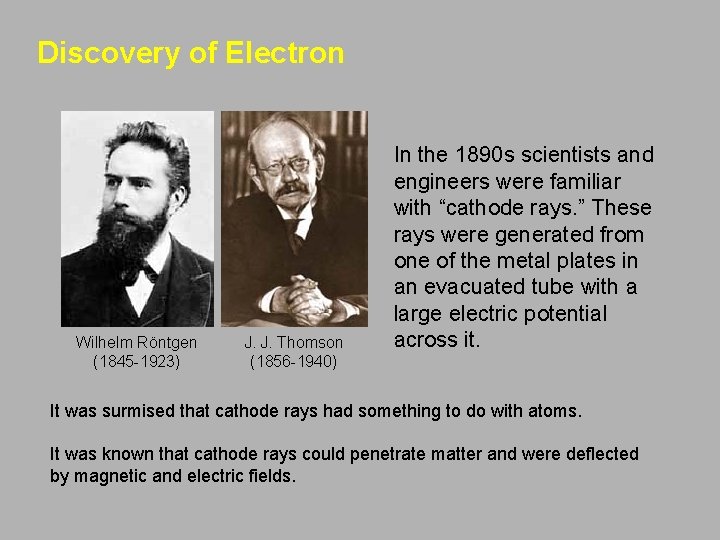 Discovery of Electron

Wilhelm Röntgen
(1845-1923)

J. J. Thomson
(1856-1940)

In the 1890s scientists and engineers were familiar with “cathode rays.” These rays were generated from one of the metal plates in an evacuated tube with a large electric potential across it.

It was surmised that cathode rays had something to do with atoms.

It was known that cathode rays could penetrate matter and were deflected by magnetic and electric fields.